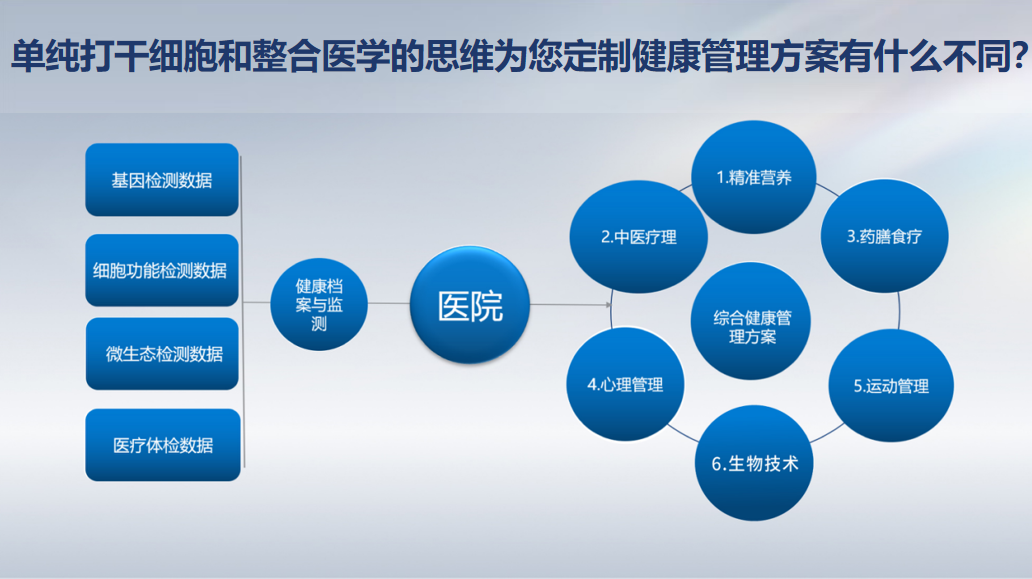 单纯打干细胞和整合医学的思维为您定制健康管理方案有什么不同?

基因检测数据

细胞功能检测数据

微生态检测数据

医疗体检数据

健康档案与监测

医院

1.精准营养

2.中医疗理

3.药膳食疗

综合健康管理方案

4.心理管理

5.运动管理

6.生物技术